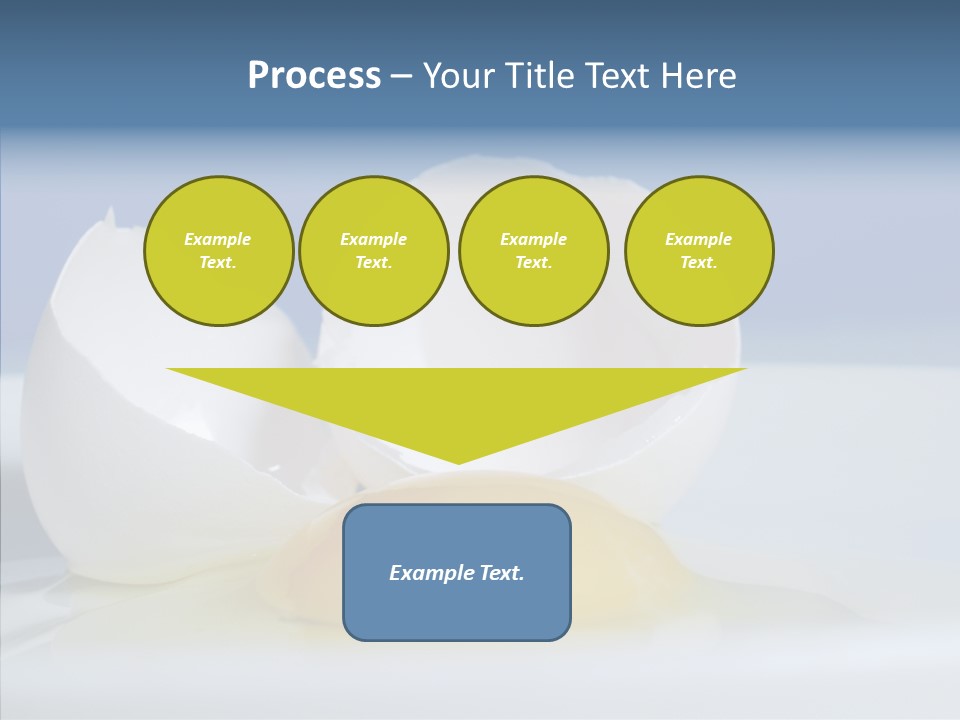 Process – Your Title Text Here

Example Text.

Example Text.

Example Text.

Example Text.

Example Text.